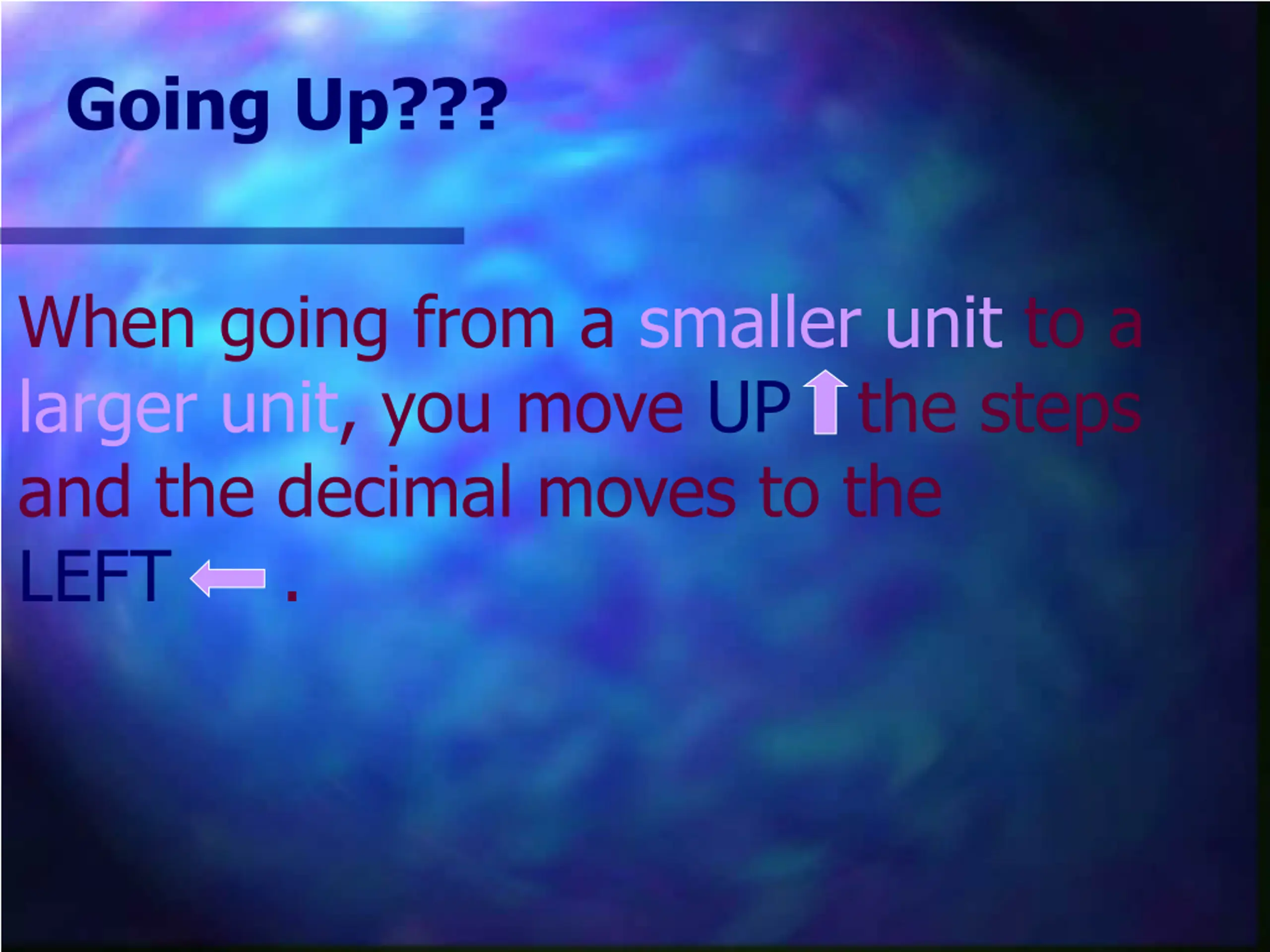 Going Up???

When going from a smaller unit to a larger unit, you move UP the steps and the decimal moves to the LEFT .